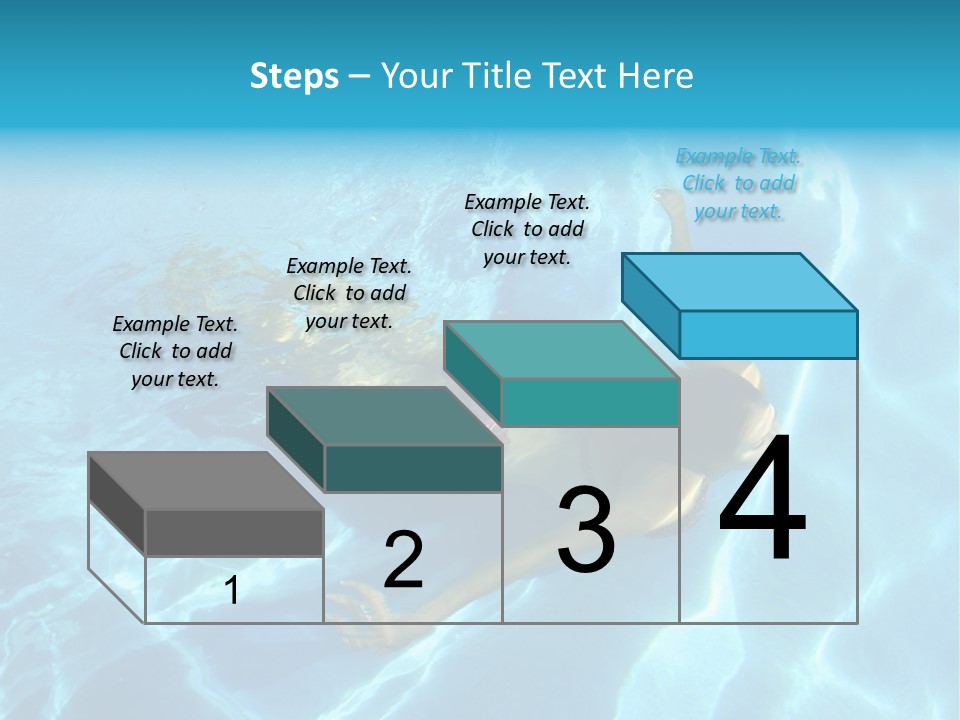 Steps – Your Title Text Here

Example Text. Click to add your text.

Example Text. Click to add your text.

Example Text. Click to add your text.

Example Text. Click to add your text.

1

2

3

4